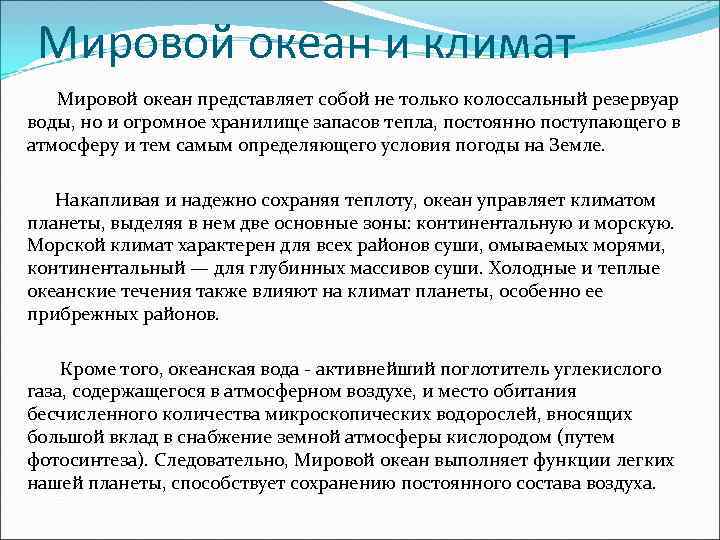 Мировой океан и климат

Мировой океан представляет собой не только колоссальный резервуар воды, но и огромное хранилище запасов тепла, постоянно поступающего в атмосферу и тем самым определяющего условия погоды на Земле.

Накапливая и надежно сохраняя теплоту, океан управляет климатом планеты, выделяя в нем две основные зоны: континентальную и морскую. Морской климат характерен для всех районов суши, омываемых морями, континентальный — для глубинных массивов суши. Холодные и теплые океанские течения также влияют на климат планеты, особенно ее прибрежных районов.

Кроме того, океанская вода - активнейший поглотитель углекислого газа, содержащегося в атмосферном воздухе, и место обитания бесчисленного количества микроскопических водорослей, вносящих большой вклад в снабжение земной атмосферы кислородом (путем фотосинтеза). Следовательно, Мировой океан выполняет функции легких нашей планеты, способствует сохранению постоянного состава воздуха.